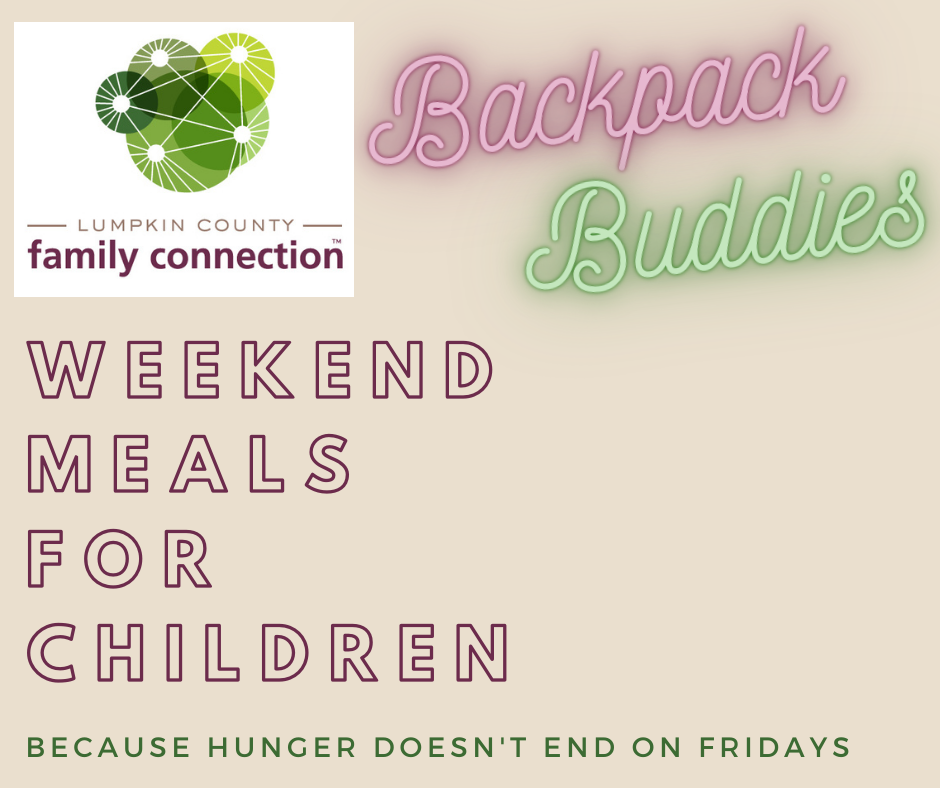 LUMPKIN COUNTY
family connection™

Backpack Buddies

WEEKEND MEALS FOR CHILDREN

BECAUSE HUNGER DOESN'T END ON FRIDAYS